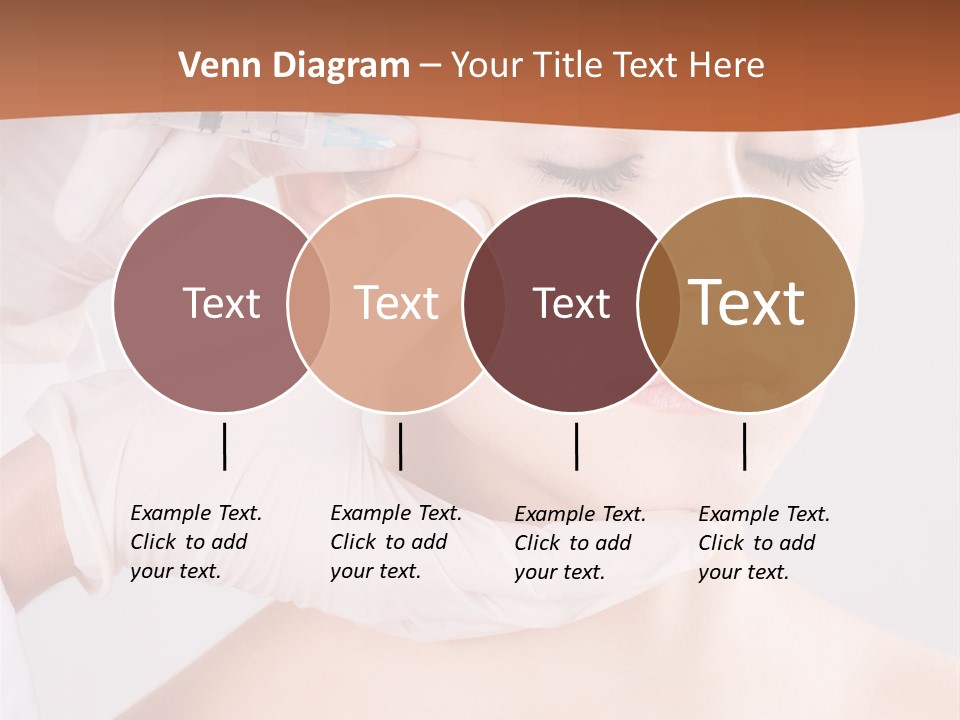 Venn Diagram – Your Title Text Here

Text

Text

Text

Text

Example Text. Click to add your text.

Example Text. Click to add your text.

Example Text. Click to add your text.

Example Text. Click to add your text.